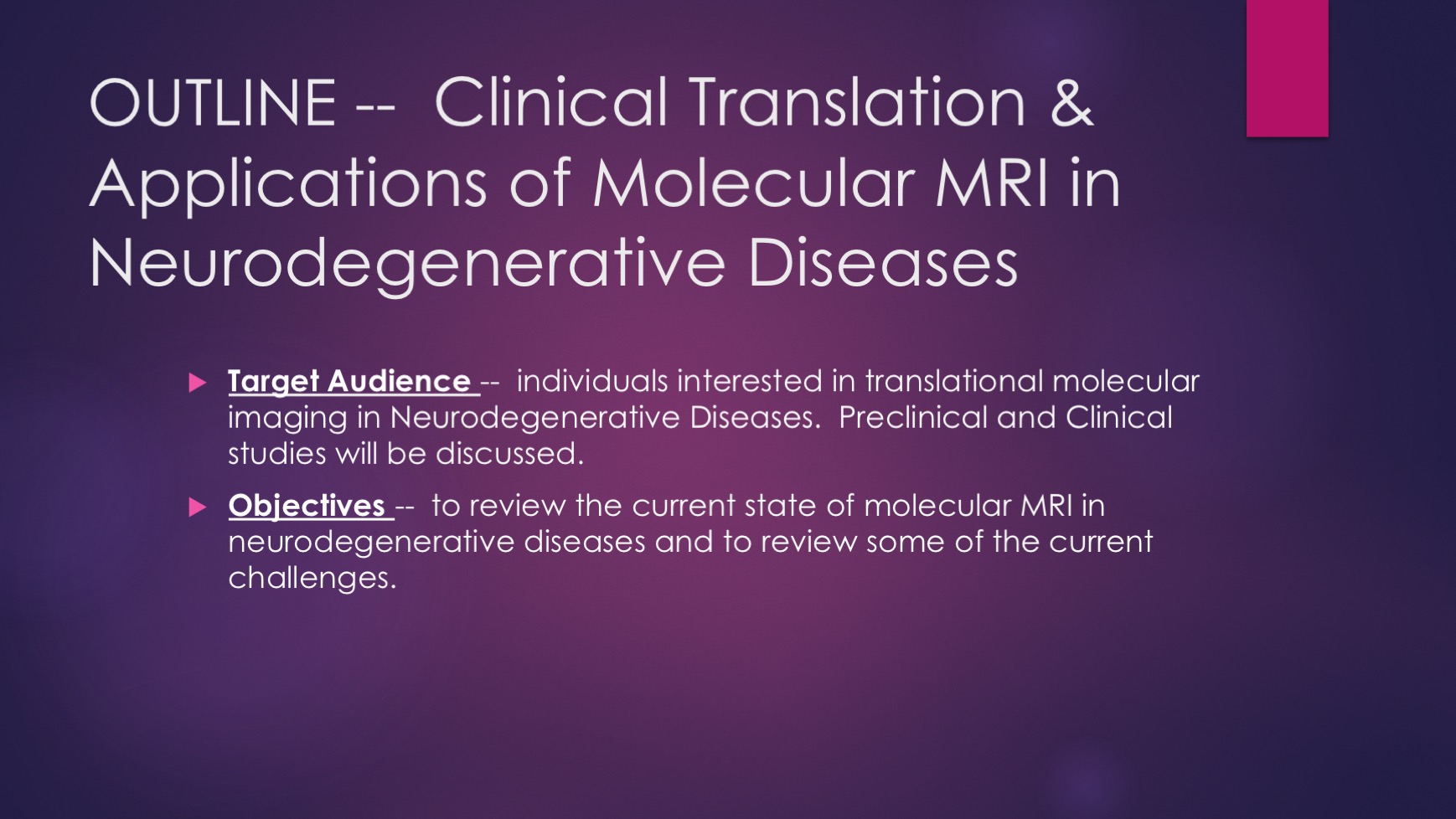 OUTLINE -- Clinical Translation & Applications of Molecular MRI in Neurodegenerative Diseases

Target Audience -- individuals interested in translational molecular imaging in Neurodegenerative Diseases. Preclinical and Clinical studies will be discussed.

Objectives -- to review the current state of molecular MRI in neurodegenerative diseases and to review some of the current challenges.